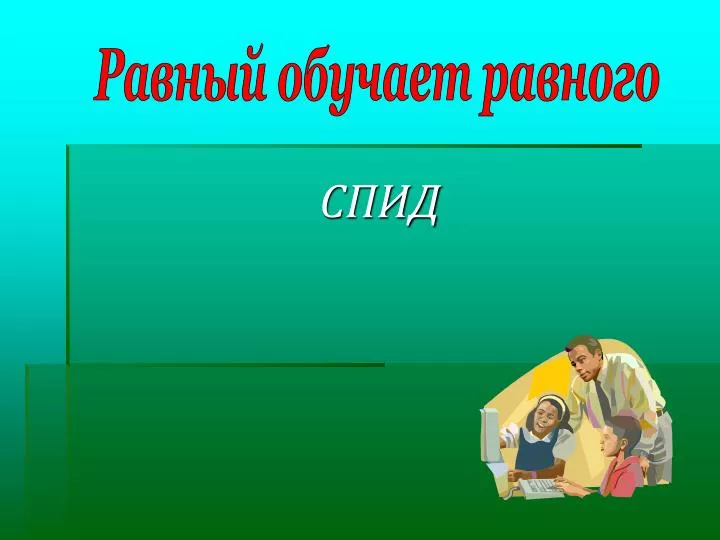 Равный обучает равного

СПИД